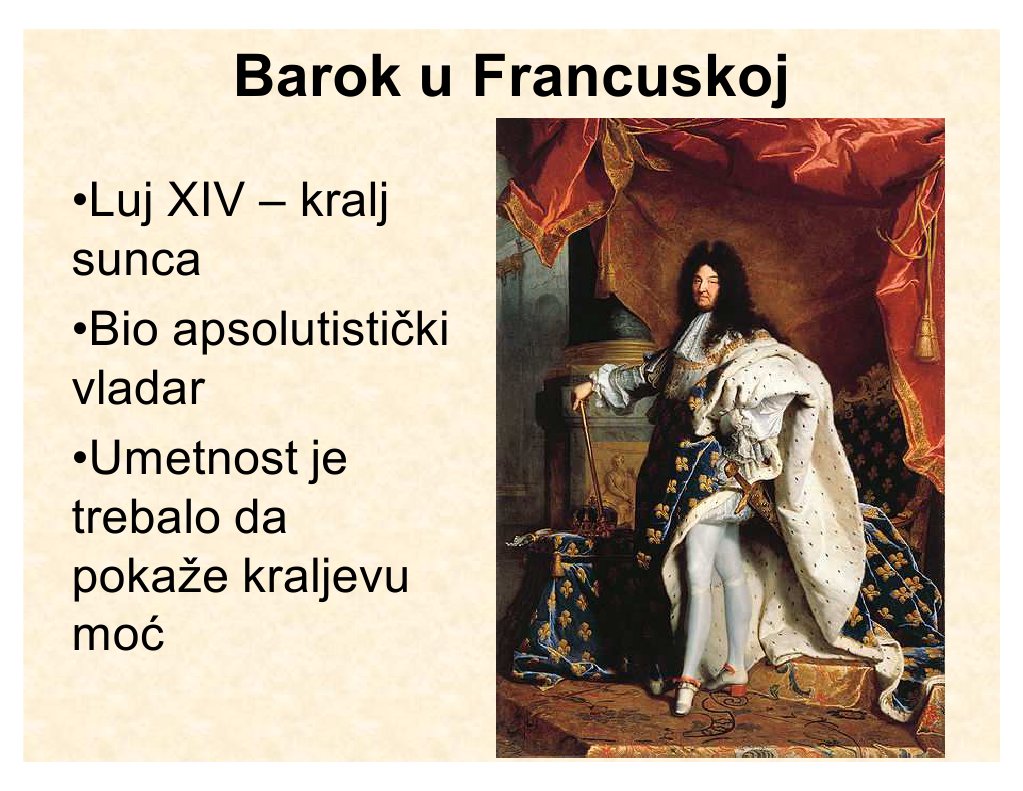 Barok u Francuskoj

•Luj XIV – kralj sunca

•Bio apsolutistički vladar

•Umetnost je trebalo da pokaže kraljevu moć